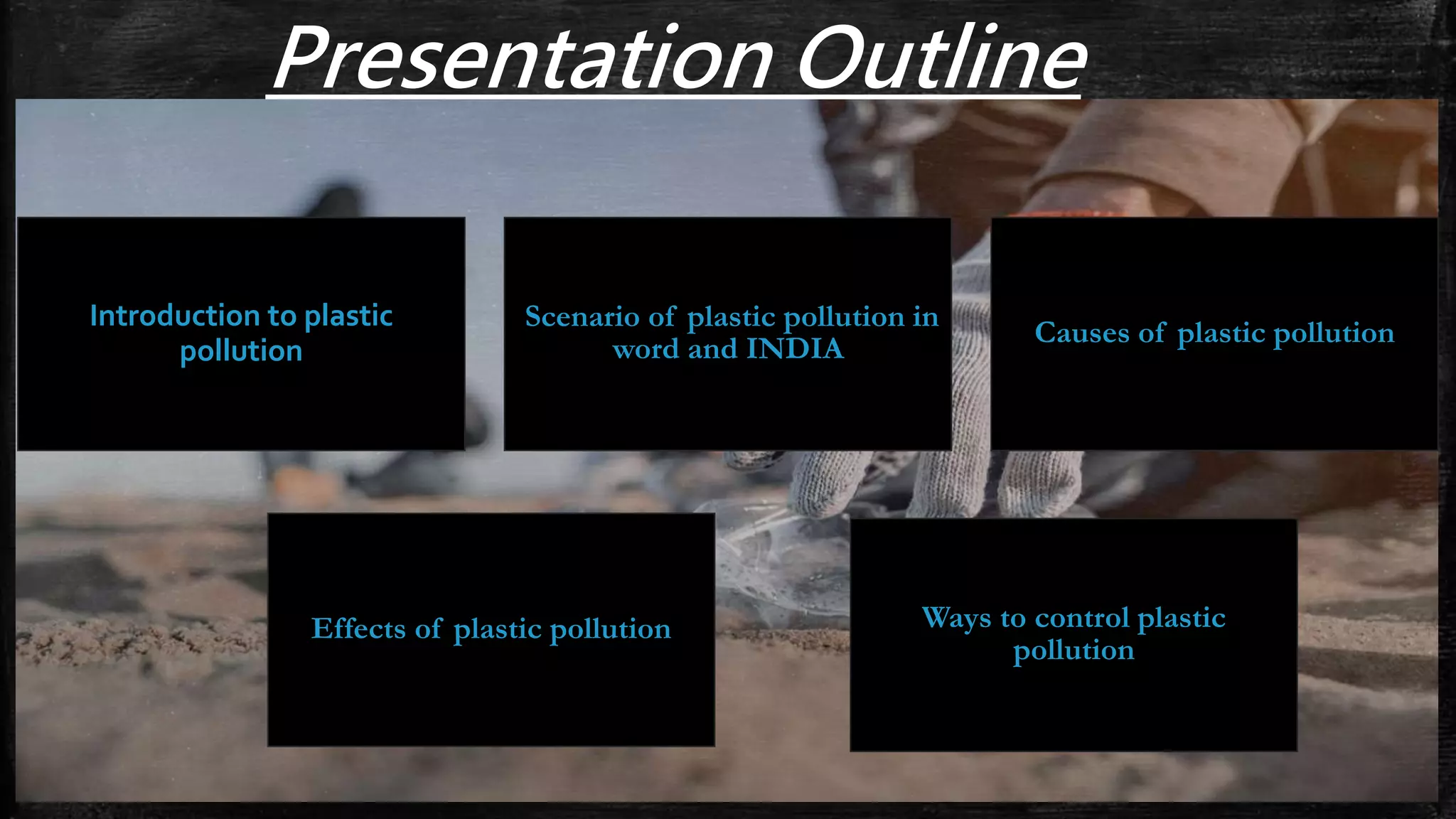 Presentation Outline

Introduction to plastic pollution

Scenario of plastic pollution in word and INDIA

Causes of plastic pollution

Effects of plastic pollution

Ways to control plastic pollution